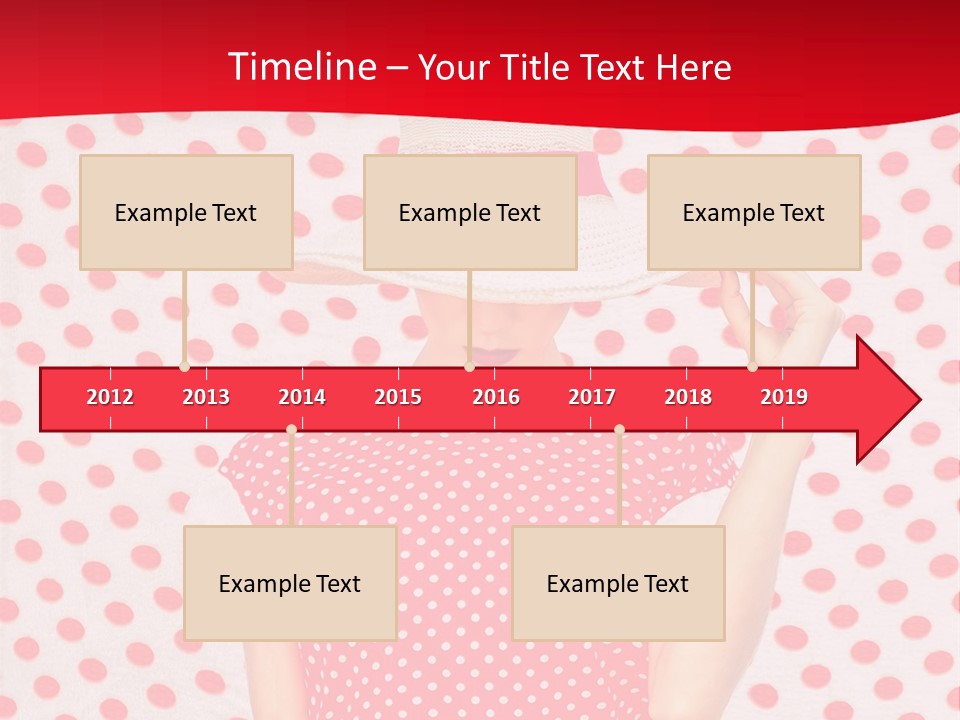 Timeline – Your Title Text Here

Example Text

Example Text

Example Text

2012 2013 2014 2015 2016 2017 2018 2019

Example Text

Example Text